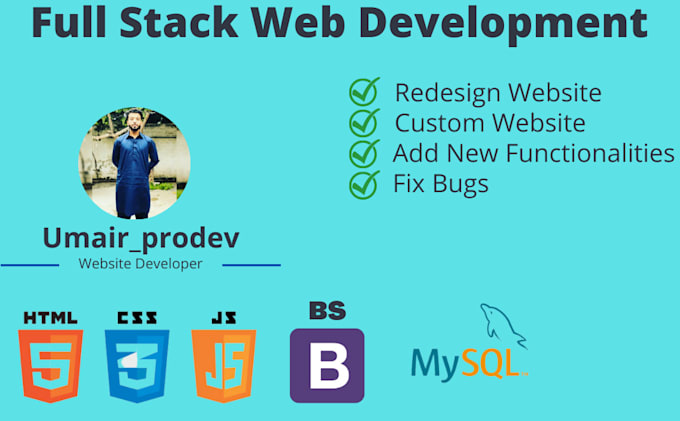 Full Stack Web Development

Redesign Website
Custom Website
Add New Functionalities
Fix Bugs

Umair_prodev
Website Developer

HTML
5
CSS
3
JS
JS
BS
B
MySQL